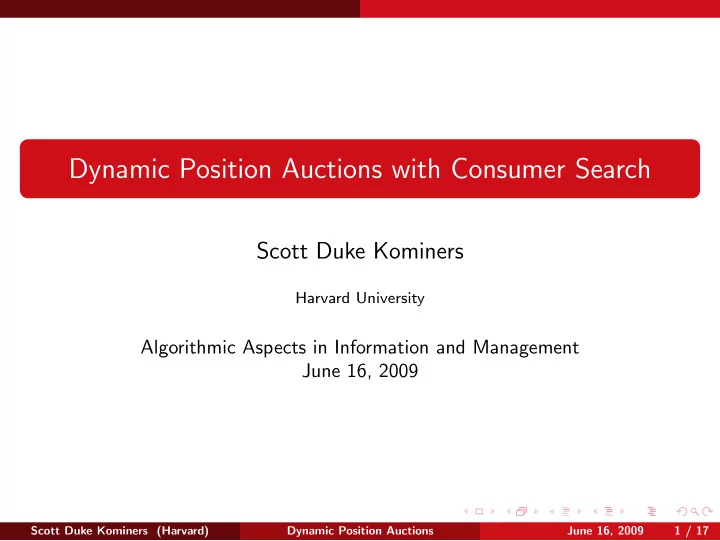 Dynamic Position Auctions with Consumer Search

Scott Duke Kominers

Harvard University

Algorithmic Aspects in Information and Management
June 16, 2009

Scott Duke Kominers (Harvard) Dynamic Position Auctions June 16, 2009 1 / 17